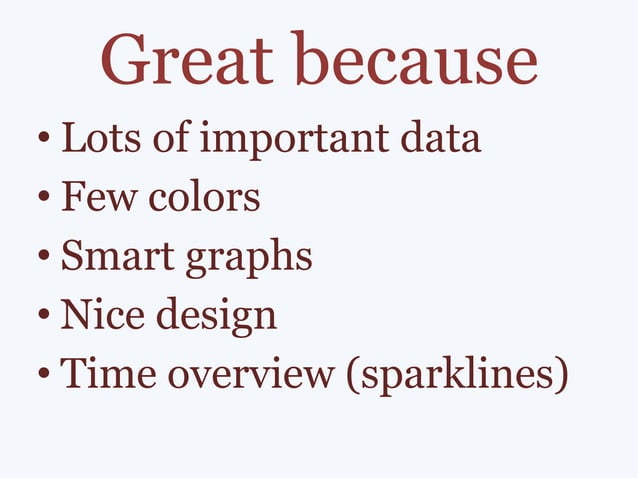 Great because

• Lots of important data
• Few colors
• Smart graphs
• Nice design
• Time overview (sparklines)